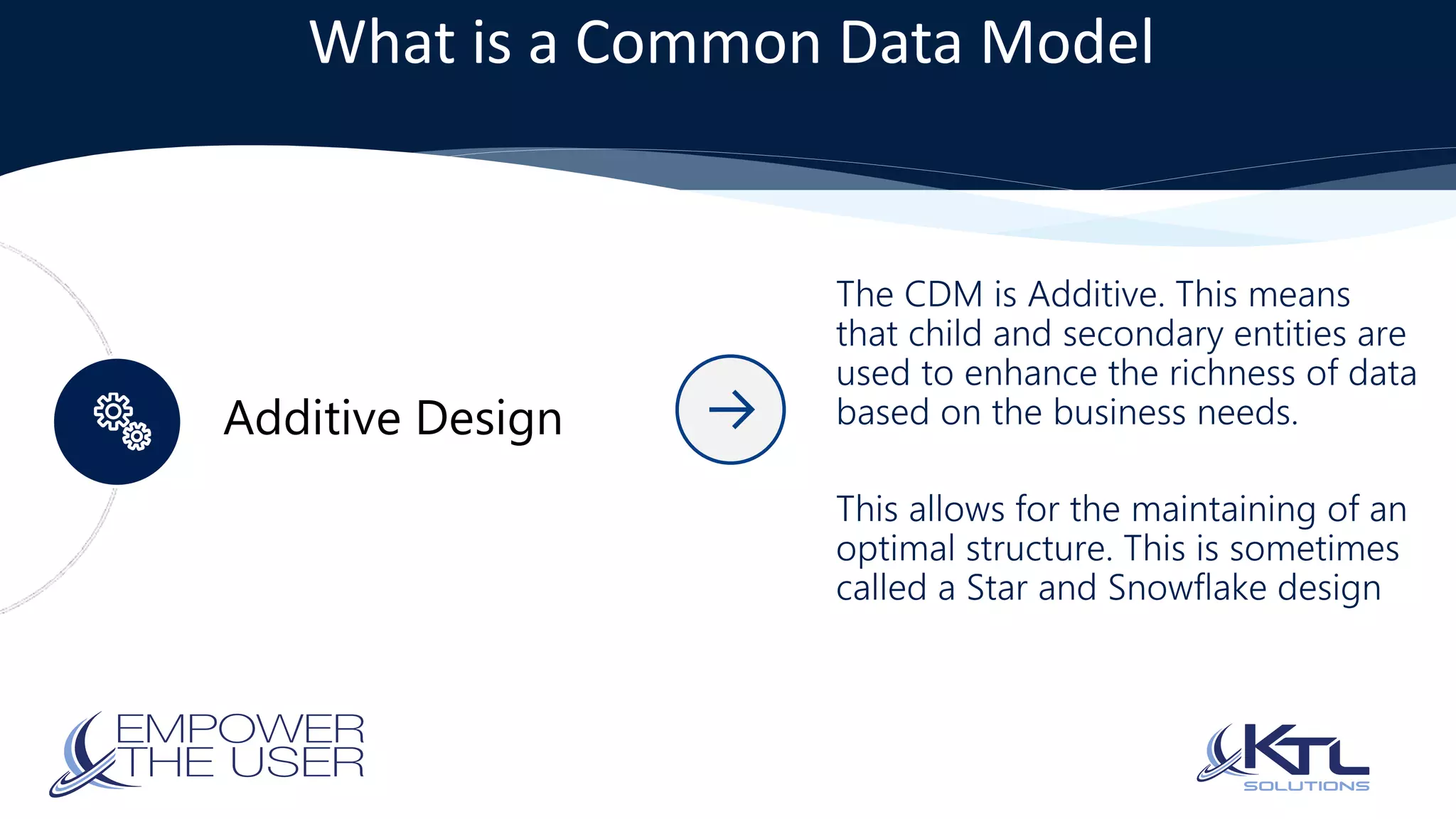 What is a Common Data Model

Additive Design

The CDM is Additive. This means that child and secondary entities are used to enhance the richness of data based on the business needs.

This allows for the maintaining of an optimal structure. This is sometimes called a Star and Snowflake design

EMPOWER THE USER

KTL SOLUTIONS